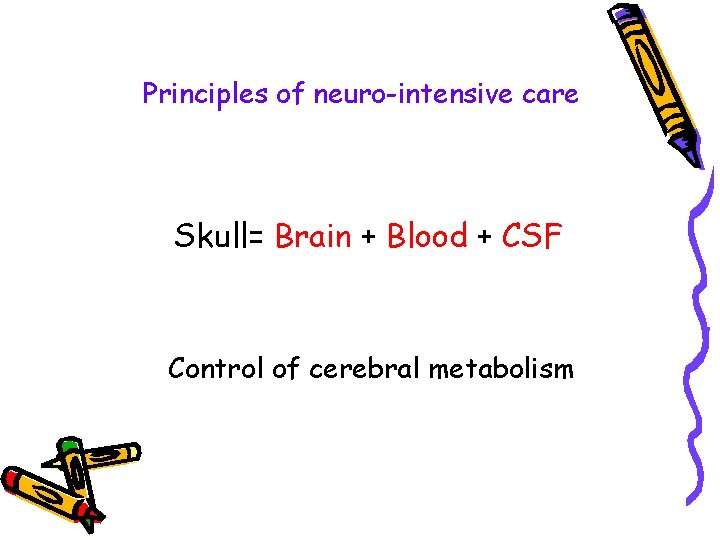 Principles of neuro-intensive care

Skull= Brain + Blood + CSF

Control of cerebral metabolism